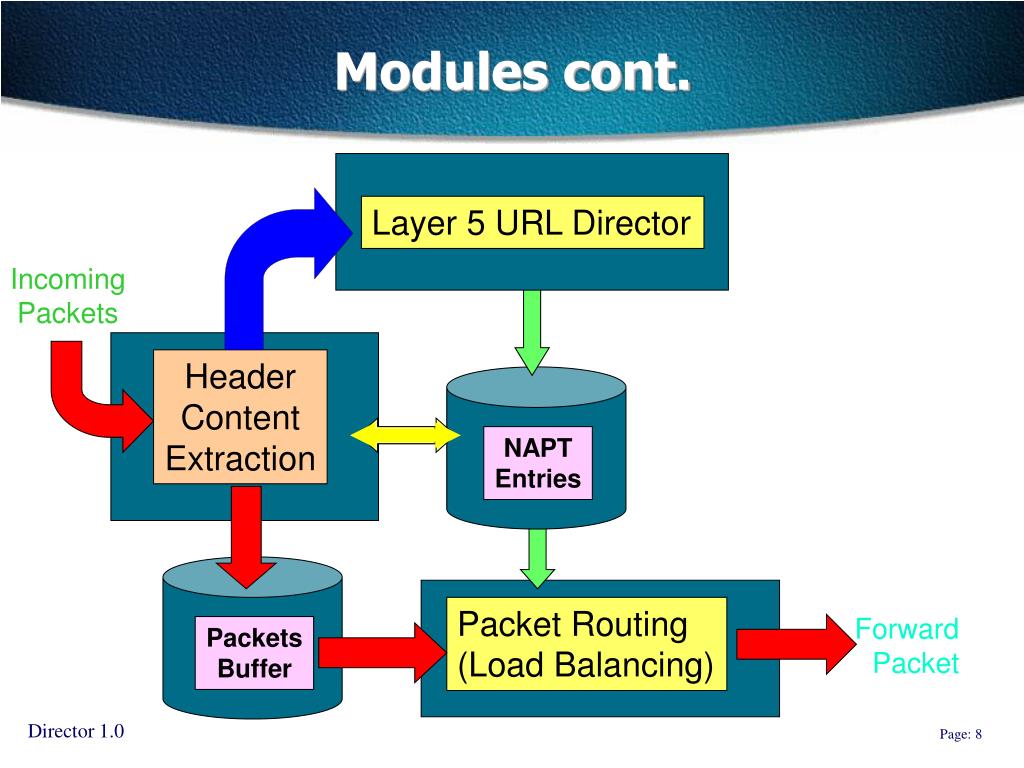 Modules cont.

Layer 5 URL Director

Incoming Packets

Header Content Extraction

NAPT Entries

Packets Buffer

Packet Routing (Load Balancing)

Forward Packet

Director 1.0

Page: 8